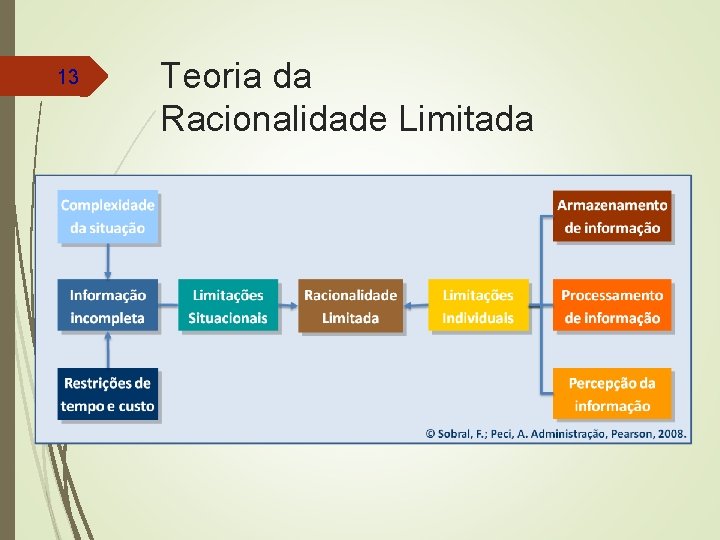 13

Teoria da Racionalidade Limitada

Complexidade da situação

Informação incompleta

Restrições de tempo e custo

Limitações Situacionais

Racionalidade Limitada

Limitações Individuais

Armazenamento de informação

Processamento de informação

Percepção da informação

© Sobral, F.; Peci, A. Administração, Pearson, 2008.